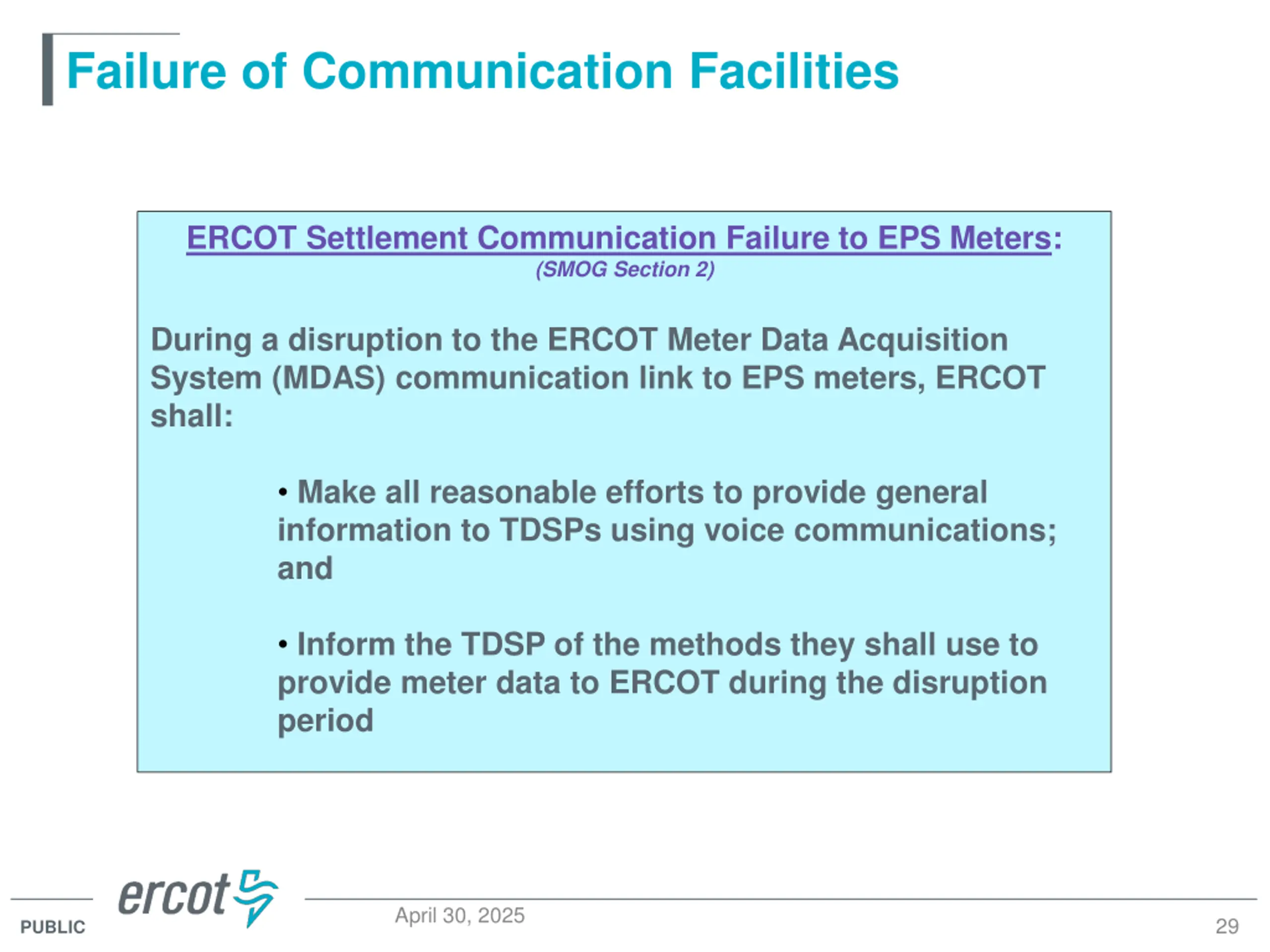 Failure of Communication Facilities

ERCOT Settlement Communication Failure to EPS Meters:
(SMOG Section 2)

During a disruption to the ERCOT Meter Data Acquisition System (MDAS) communication link to EPS meters, ERCOT shall:

• Make all reasonable efforts to provide general information to TDSPs using voice communications; and

• Inform the TDSP of the methods they shall use to provide meter data to ERCOT during the disruption period

PUBLIC

ercot

April 30, 2025

29